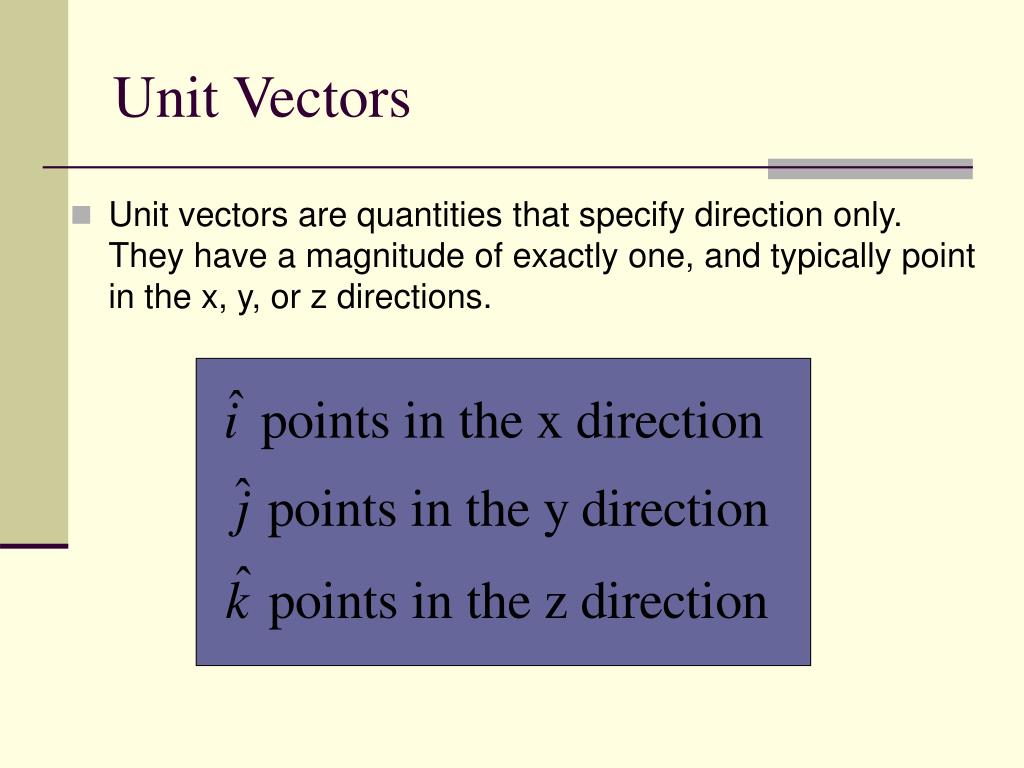 Unit Vectors

Unit vectors are quantities that specify direction only. They have a magnitude of exactly one, and typically point in the x, y, or z directions.

$\hat{i}$ points in the x direction

$\hat{j}$ points in the y direction

$\hat{k}$ points in the z direction